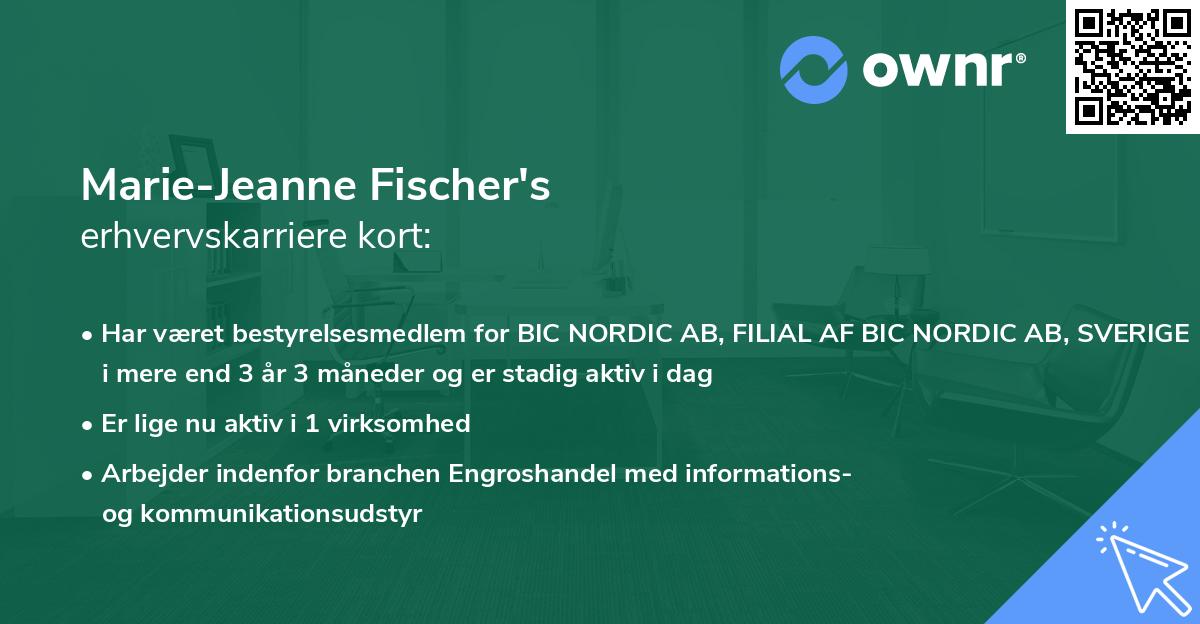 ownr®

Marie-Jeanne Fischer's
erhvervskarriere kort:

• Har været bestyrelsesmedlem for BIC NORDIC AB, FILIAL AF BIC NORDIC AB, SVERIGE i mere end 3 år 3 måneder og er stadig aktiv i dag

• Er lige nu aktiv i 1 virksomhed

• Arbejder indenfor branchen Engroshandel med informations- og kommunikationsudstyr